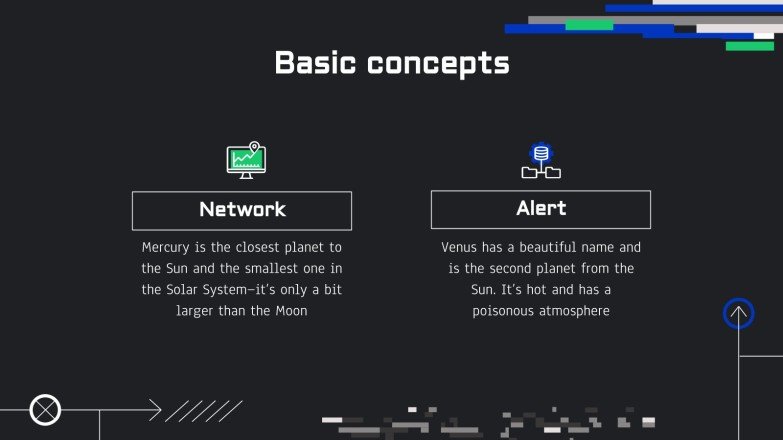 Basic concepts

Network

Mercury is the closest planet to the Sun and the smallest one in the Solar System—it's only a bit larger than the Moon

Alert

Venus has a beautiful name and is the second planet from the Sun. It's hot and has a poisonous atmosphere